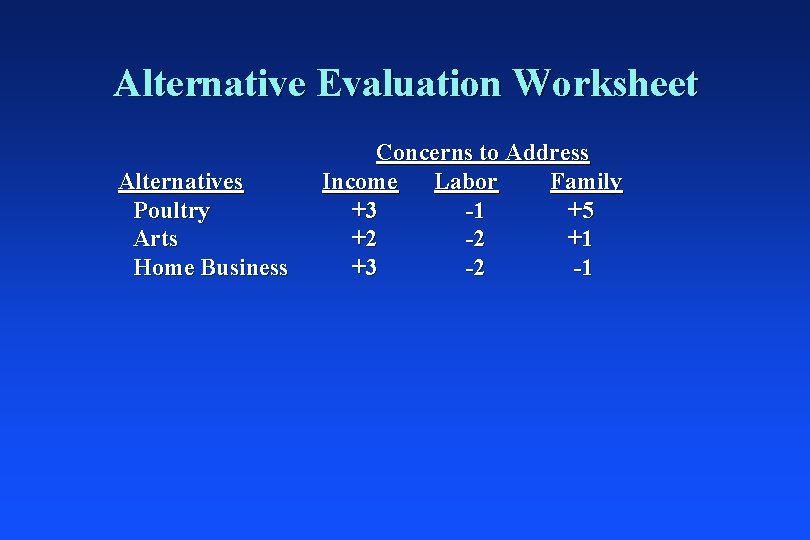 Alternative Evaluation Worksheet

Concerns to Address

| Alternatives | Income | Labor | Family |
|---|---|---|---|
| Poultry | +3 | -1 | +5 |
| Arts | +2 | -2 | +1 |
| Home Business | +3 | -2 | -1 |